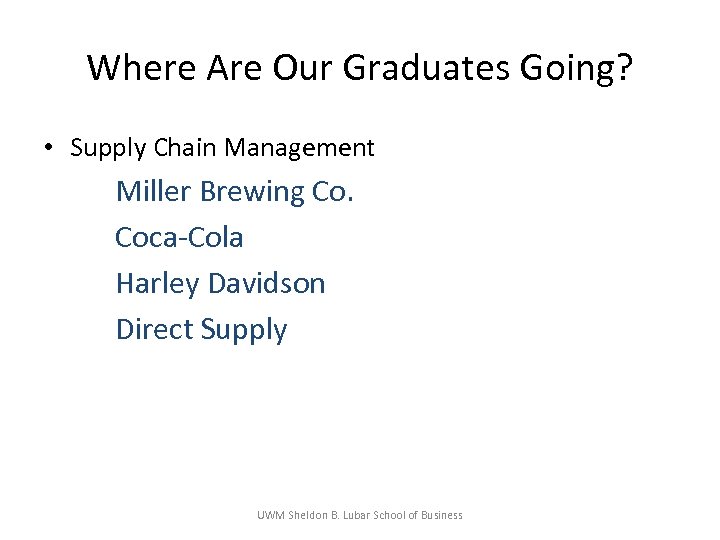 Where Are Our Graduates Going?

• Supply Chain Management

Miller Brewing Co.

Coca-Cola

Harley Davidson

Direct Supply

UWM Sheldon B. Lubar School of Business